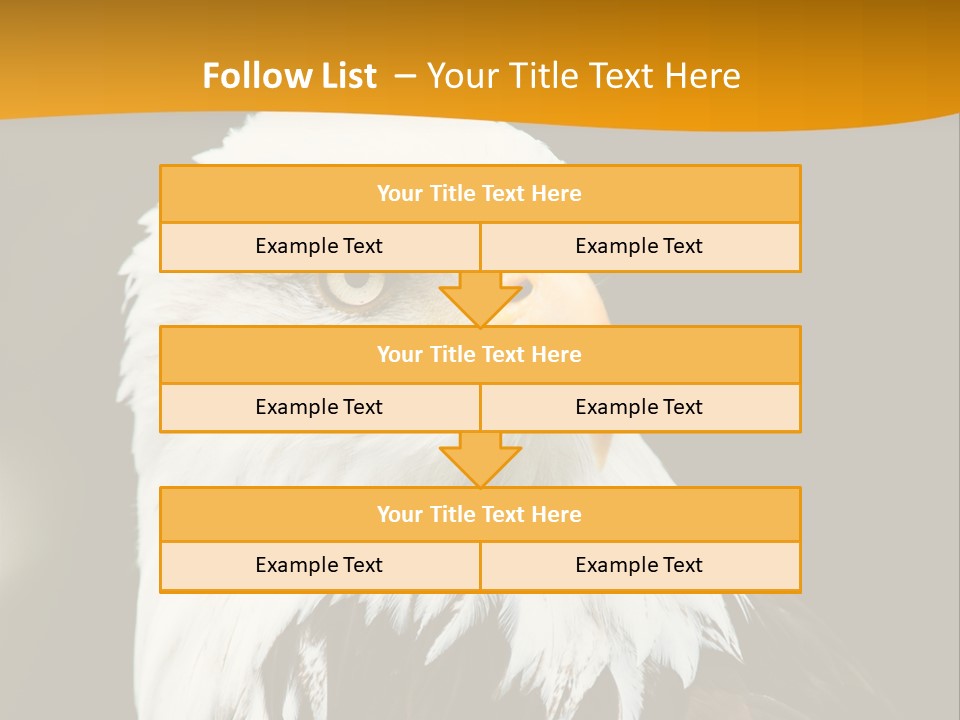 Follow List – Your Title Text Here

Your Title Text Here

Example Text

Example Text

Your Title Text Here

Example Text

Example Text

Your Title Text Here

Example Text

Example Text